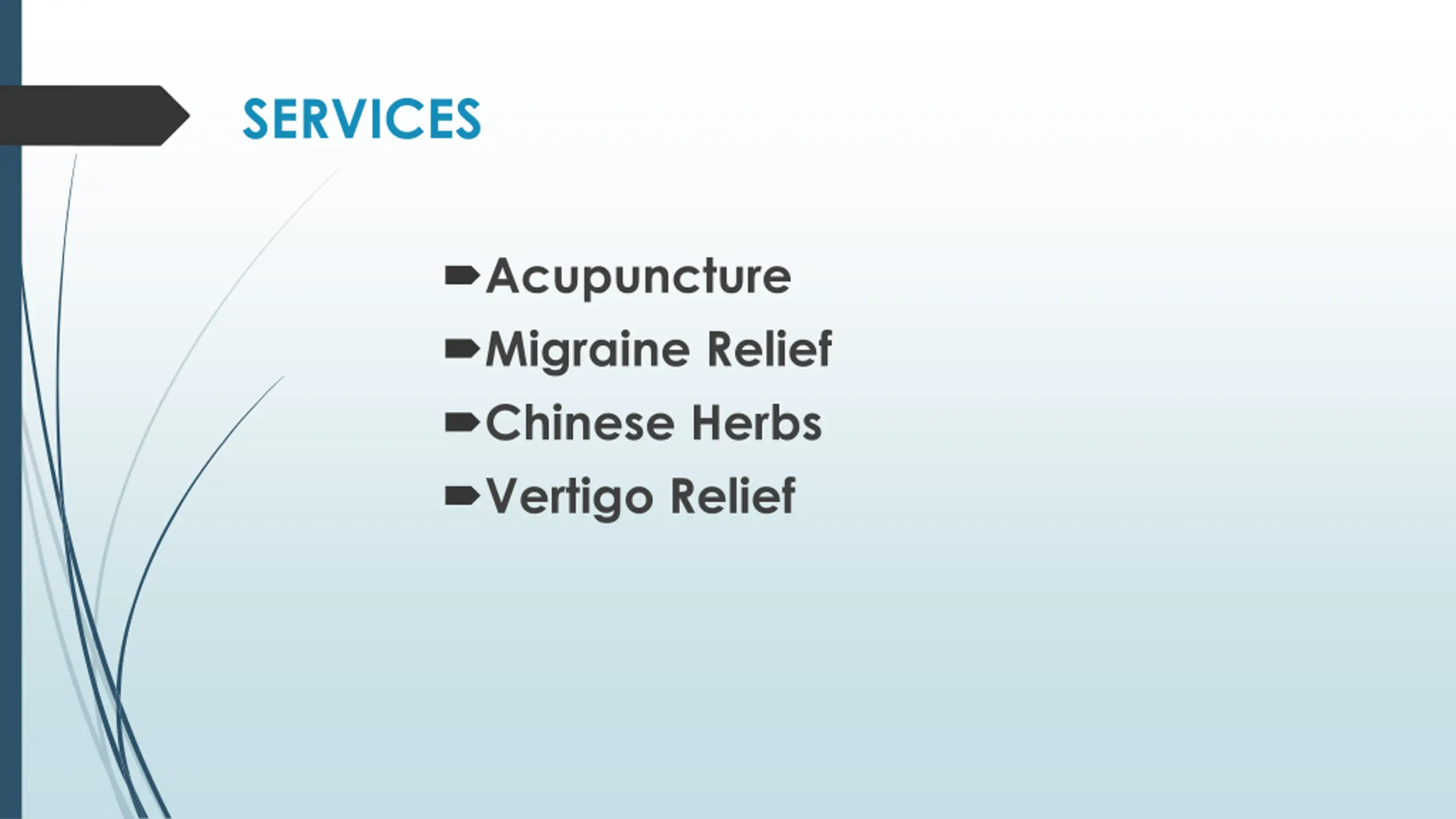 SERVICES

Acupuncture
Migraine Relief
Chinese Herbs
Vertigo Relief